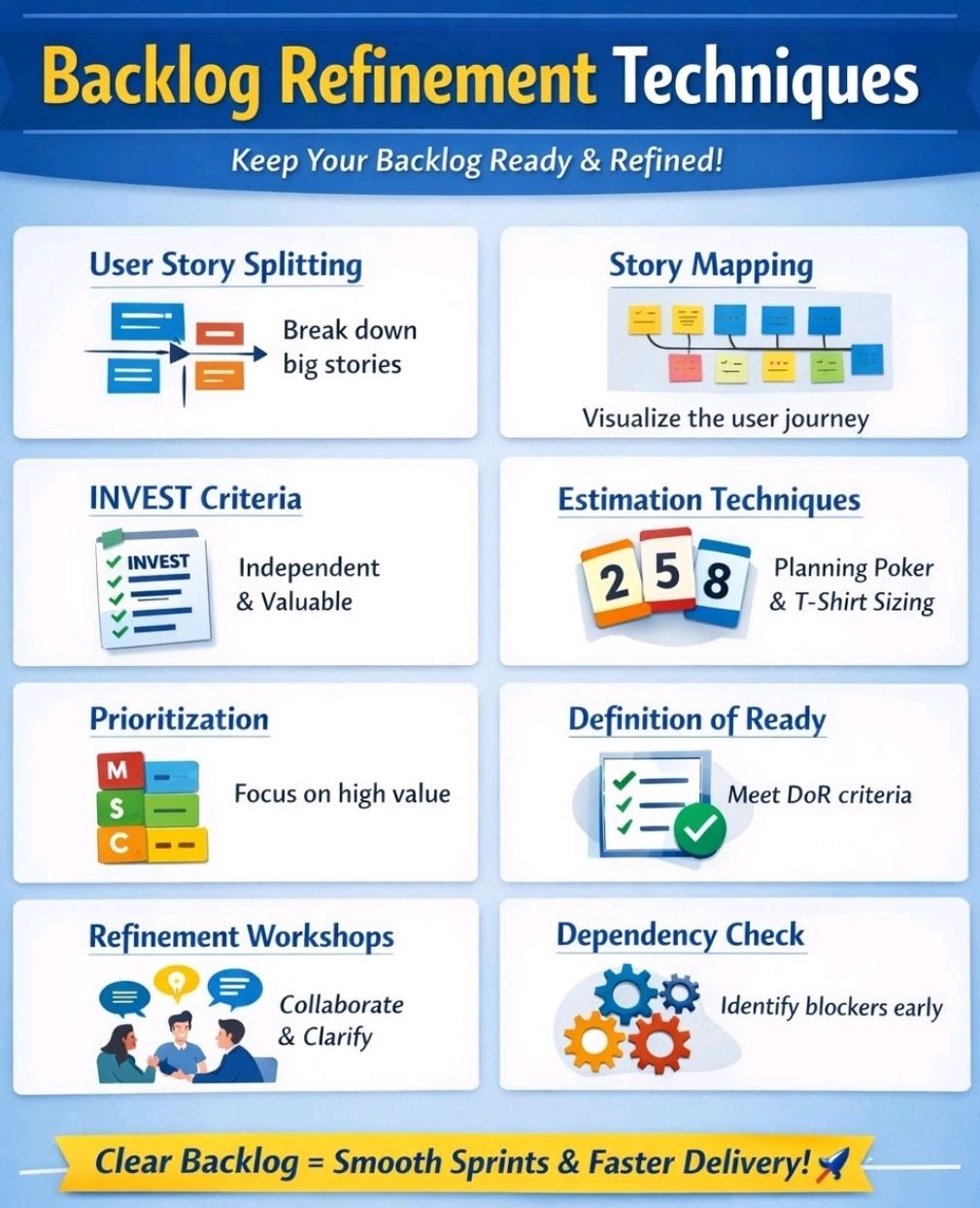 Backlog Refinement Techniques

Keep Your Backlog Ready & Refined!

User Story Splitting

Break down big stories

Story Mapping

Visualize the user journey

INVEST Criteria

INVEST

Independent & Valuable

Estimation Techniques

2 5 8

Planning Poker & T-Shirt Sizing

Prioritization

M
S
C

Focus on high value

Definition of Ready

Meet DoR criteria

Refinement Workshops

Collaborate & Clarify

Dependency Check

Identify blockers early

Clear Backlog = Smooth Sprints & Faster Delivery!